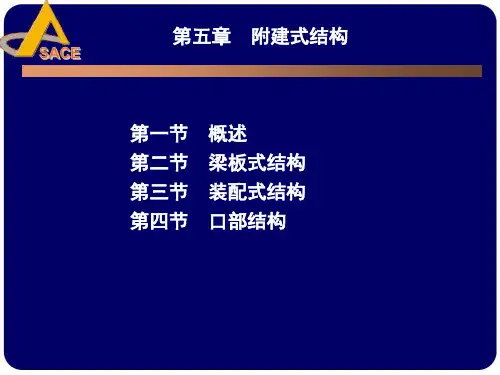 SACE

第五章　附建式结构

第一节　概述
第二节　梁板式结构
第三节　装配式结构
第四节　口部结构